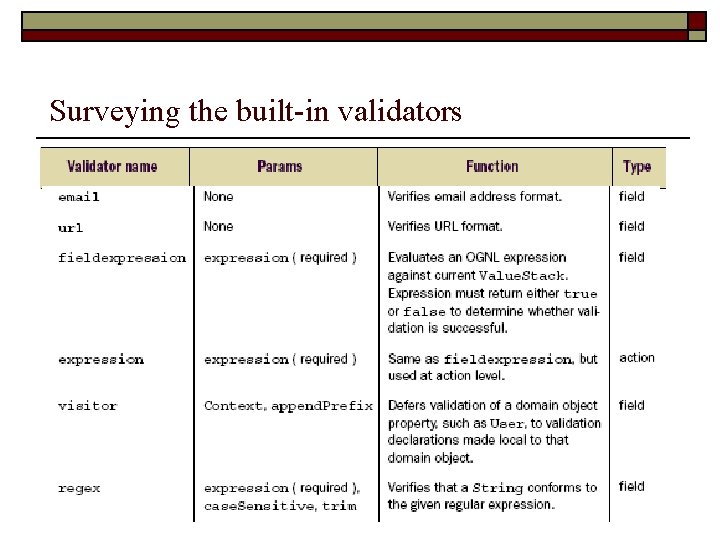 Surveying the built-in validators

| Validator name | Params | Function | Type |
|---|---|---|---|
| email | None | Verifies email address format. | field |
| url | None | Verifies URL format. | field |
| fieldexpression | expression ( required ) | Evaluates an OGNL expression against current ValueStack. Expression must return either true or false to determine whether validation is successful. | field |
| expression | expression ( required ) | Same as fieldexpression, but used at action level. | action |
| visitor | Context, appendPrefix | Defers validation of a domain object property, such as User, to validation declarations made local to that domain object. | field |
| regex | expression ( required ), caseSensitive, trim | Verifies that a String conforms to the given regular expression. | field |